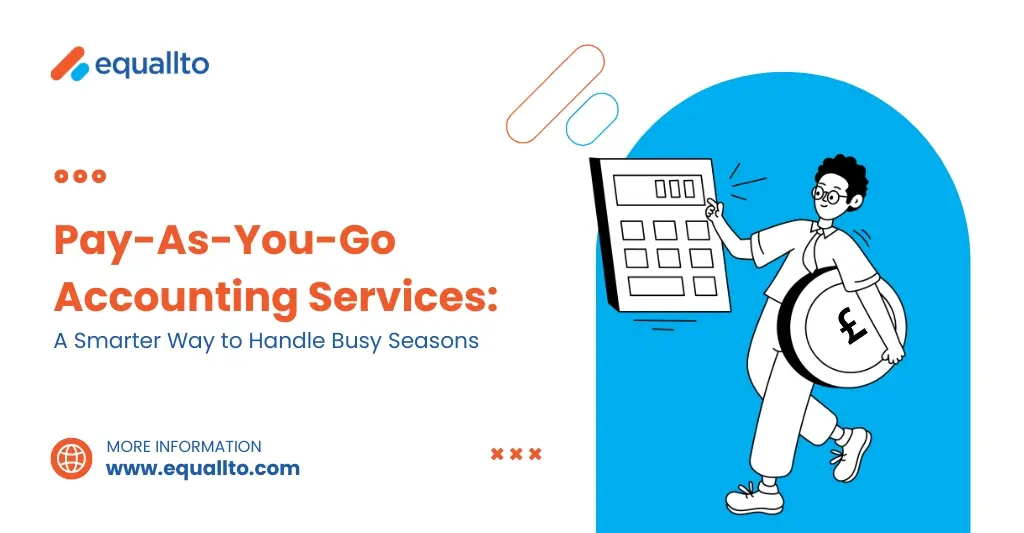 equallto

Pay-As-You-Go Accounting Services:
A Smarter Way to Handle Busy Seasons

MORE INFORMATION
www.equallto.com

£